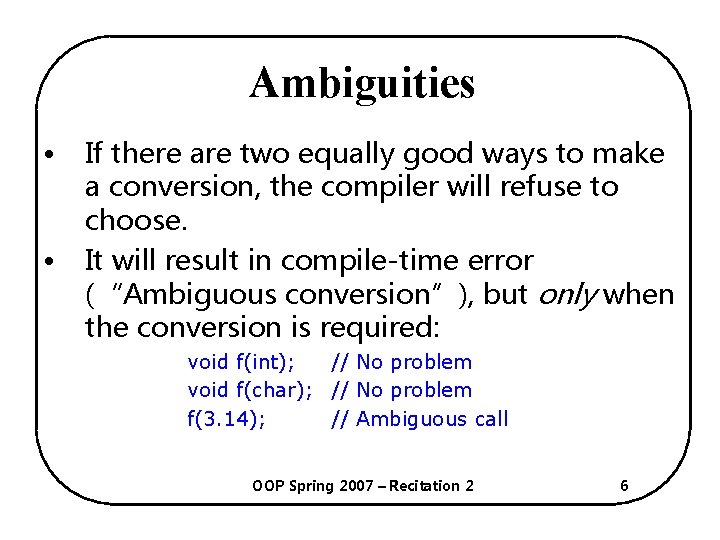 Ambiguities

• If there are two equally good ways to make a conversion, the compiler will refuse to choose.

• It will result in compile-time error ( "Ambiguous conversion" ), but only when the conversion is required:

void f(int); // No problem
void f(char); // No problem
f(3.14); // Ambiguous call

OOP Spring 2007 – Recitation 2

6